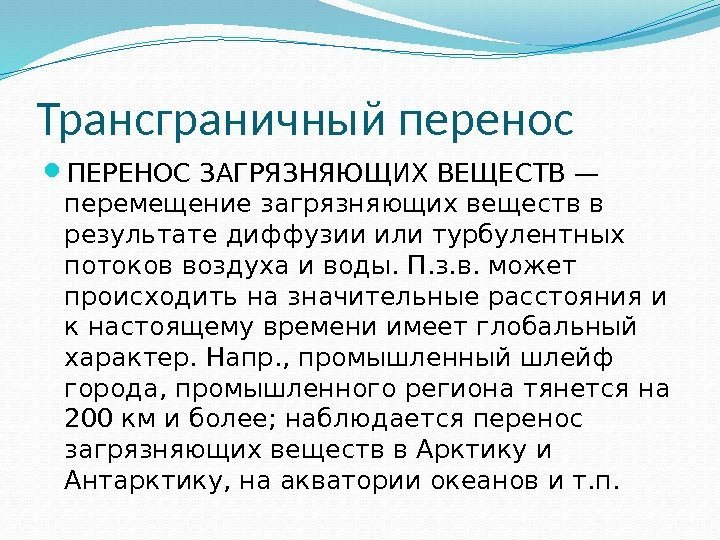 Трансграничный перенос

ПЕРЕНОС ЗАГРЯЗНЯЮЩИХ ВЕЩЕСТВ — перемещение загрязняющих веществ в результате диффузии или турбулентных потоков воздуха и воды. П.з.в. может происходить на значительные расстояния и к настоящему времени имеет глобальный характер. Напр., промышленный шлейф города, промышленного региона тянется на 200 км и более; наблюдается перенос загрязняющих веществ в Арктику и Антарктику, на акватории океанов и т.п.